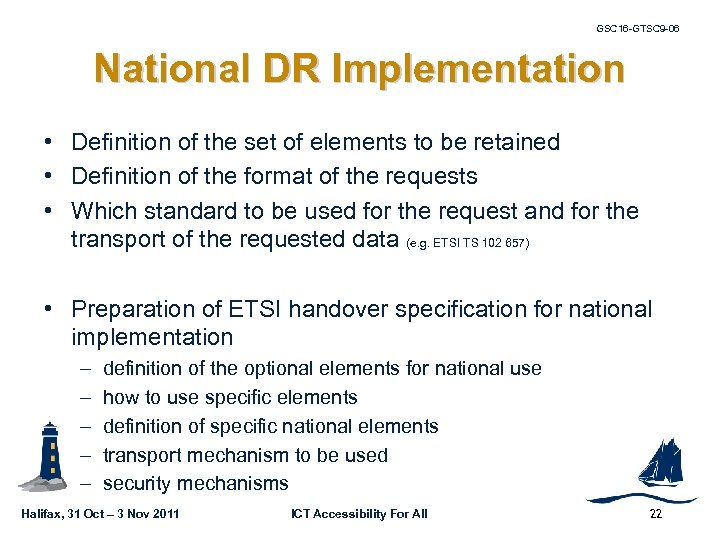 GSC16-GTSC9-06

National DR Implementation

• Definition of the set of elements to be retained
• Definition of the format of the requests
• Which standard to be used for the request and for the transport of the requested data (e.g. ETSI TS 102 657)

• Preparation of ETSI handover specification for national implementation
– definition of the optional elements for national use
– how to use specific elements
– definition of specific national elements
– transport mechanism to be used
– security mechanisms

Halifax, 31 Oct – 3 Nov 2011 ICT Accessibility For All 22